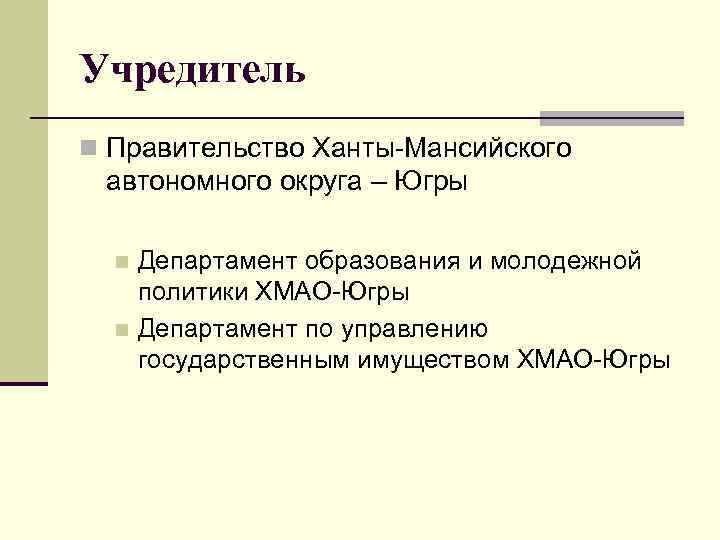 Учредитель

Правительство Ханты-Мансийского автономного округа – Югры

Департамент образования и молодежной политики ХМАО-Югры

Департамент по управлению государственным имуществом ХМАО-Югры